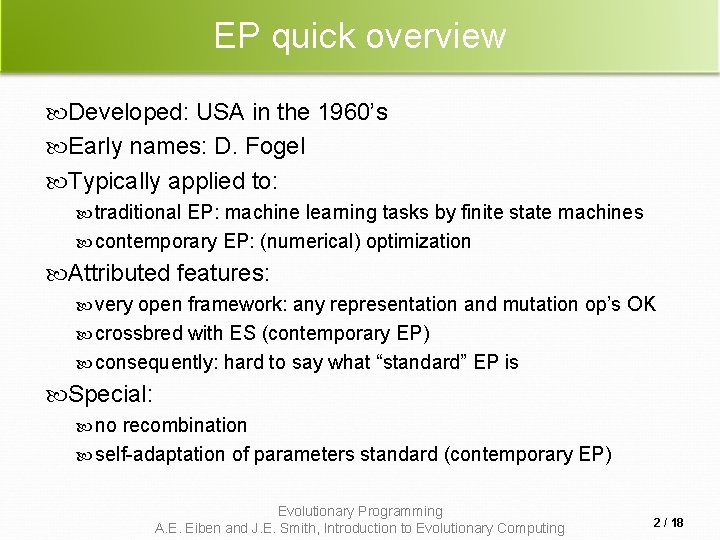 EP quick overview

Developed: USA in the 1960's

Early names: D. Fogel

Typically applied to:

traditional EP: machine learning tasks by finite state machines

contemporary EP: (numerical) optimization

Attributed features:

very open framework: any representation and mutation op's OK

crossbred with ES (contemporary EP)

consequently: hard to say what "standard" EP is

Special:

no recombination

self-adaptation of parameters standard (contemporary EP)

Evolutionary Programming
A.E. Eiben and J.E. Smith, Introduction to Evolutionary Computing

2 / 18